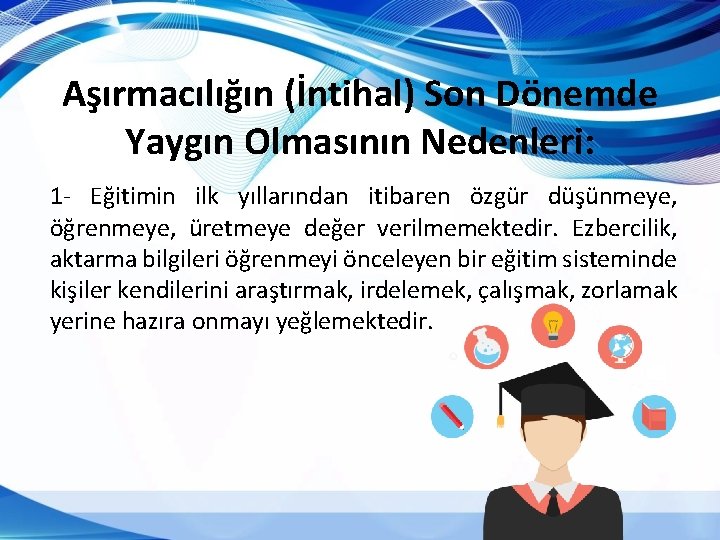 Aşırmacılığın (İntihal) Son Dönemde Yaygın Olmasının Nedenleri:

1- Eğitimin ilk yıllarından itibaren özgür düşünmeye, öğrenmeye, üretmeye değer verilmemektedir. Ezbercilik, aktarma bilgileri öğrenmeyi önceleyen bir eğitim sisteminde kişiler kendilerini araştırmak, irdelemek, çalışmak, zorlamak yerine hazıra onmayı yeğlemektedir.